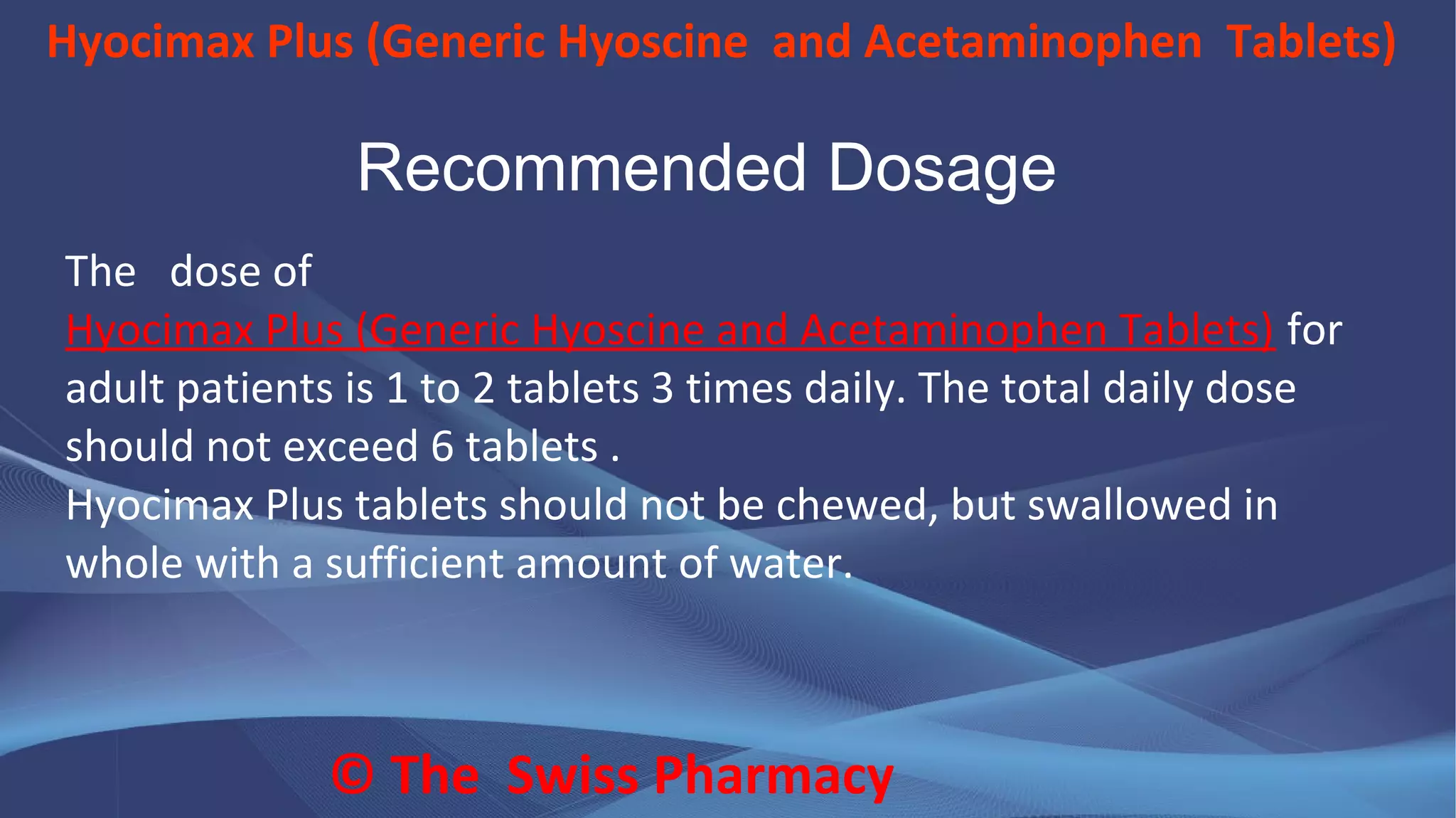 Hyocimax Plus (Generic Hyoscine and Acetaminophen Tablets)

Recommended Dosage

The dose of Hyocimax Plus (Generic Hyoscine and Acetaminophen Tablets) for adult patients is 1 to 2 tablets 3 times daily. The total daily dose should not exceed 6 tablets .
Hyocimax Plus tablets should not be chewed, but swallowed in whole with a sufficient amount of water.

© The Swiss Pharmacy